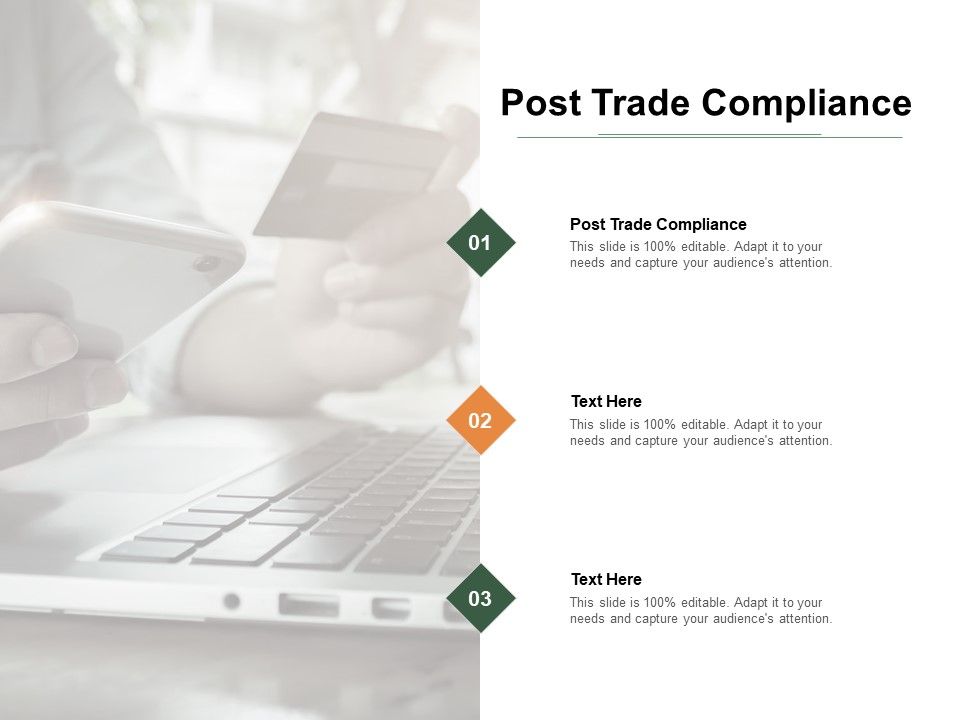 Post Trade Compliance

01

Post Trade Compliance

This slide is 100% editable. Adapt it to your needs and capture your audience's attention.

02

Text Here

This slide is 100% editable. Adapt it to your needs and capture your audience's attention.

03

Text Here

This slide is 100% editable. Adapt it to your needs and capture your audience's attention.